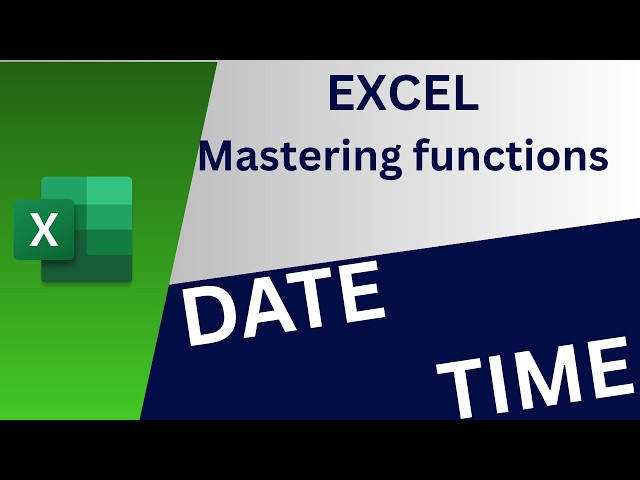 X

EXCEL
Mastering functions

DATE

TIME